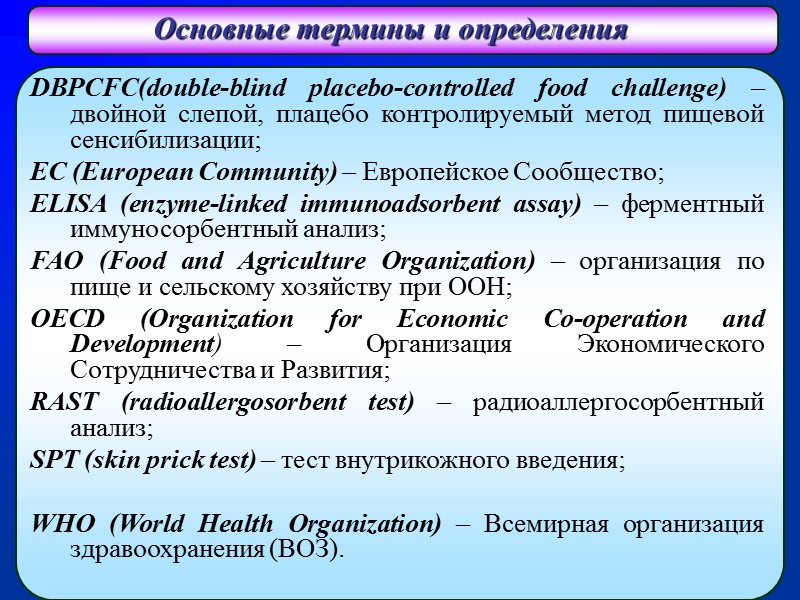 Основные термины и определения

DBPCFC(double-blind placebo-controlled food challenge) – двойной слепой, плацебо контролируемый метод пищевой сенсибилизации;

EC (European Community) – Европейское Сообщество;

ELISA (enzyme-linked immunoadsorbent assay) – ферментный иммуносорбентный анализ;

FAO (Food and Agriculture Organization) – организация по пище и сельскому хозяйству при ООН;

OECD (Organization for Economic Co-operation and Development) – Организация Экономического Сотрудничества и Развития;

RAST (radioallergosorbent test) – радиоаллергосорбентный анализ;

SPT (skin prick test) – тест внутрикожного введения;

WHO (World Health Organization) – Всемирная организация здравоохранения (ВОЗ).